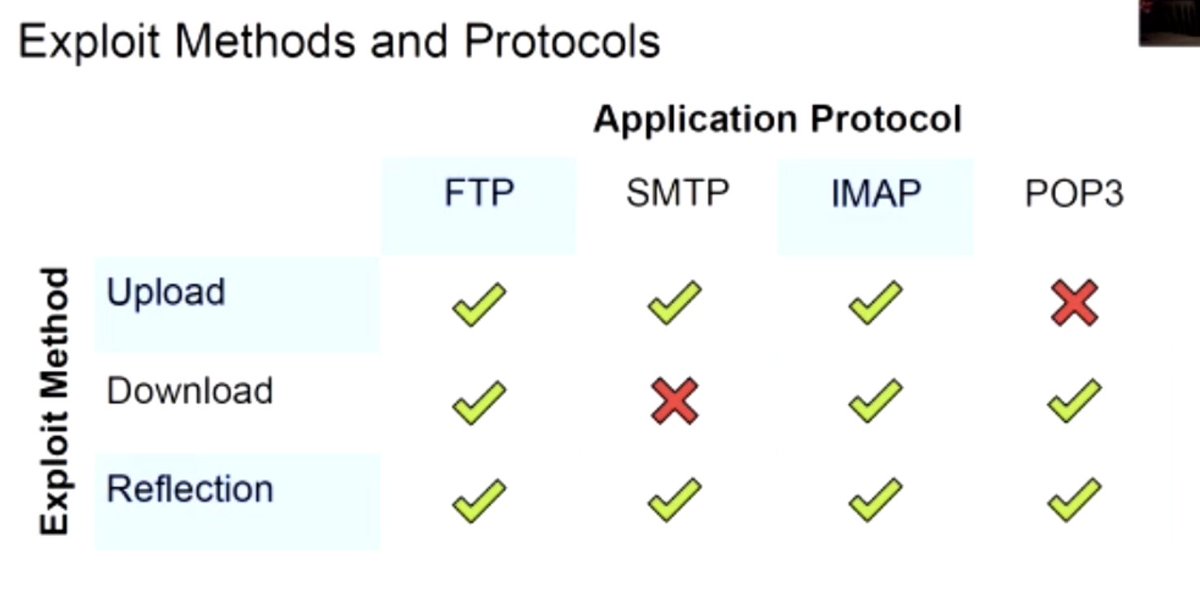 Exploit Methods and Protocols

Application Protocol

Exploit Method

| | FTP | SMTP | IMAP | POP3 |
|---|---|---|---|---|
| Upload | ✓ | ✓ | ✓ | ✗ |
| Download | ✓ | ✗ | ✓ | ✓ |
| Reflection | ✓ | ✓ | ✓ | ✓ |